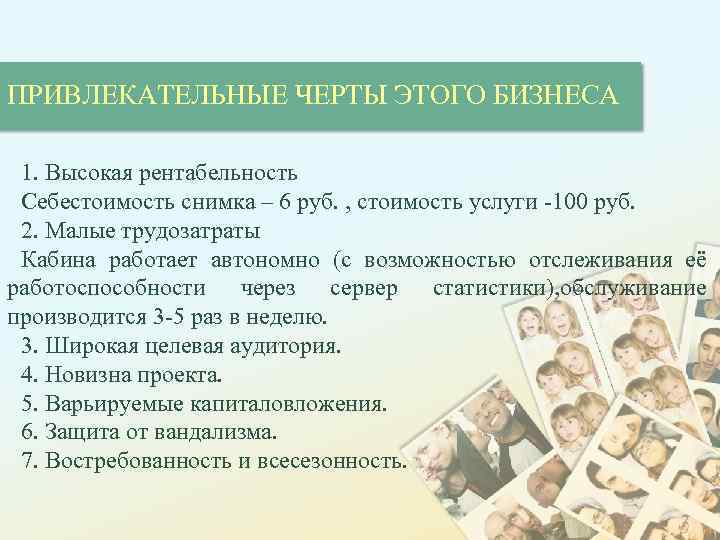 ПРИВЛЕКАТЕЛЬНЫЕ ЧЕРТЫ ЭТОГО БИЗНЕСА

1. Высокая рентабельность
Себестоимость снимка – 6 руб. , стоимость услуги -100 руб.
2. Малые трудозатраты
Кабина работает автономно (с возможностью отслеживания её работоспособности через сервер статистики),обслуживание производится 3-5 раз в неделю.
3. Широкая целевая аудитория.
4. Новизна проекта.
5. Варьируемые капиталовложения.
6. Защита от вандализма.
7. Востребованность и всесезонность.